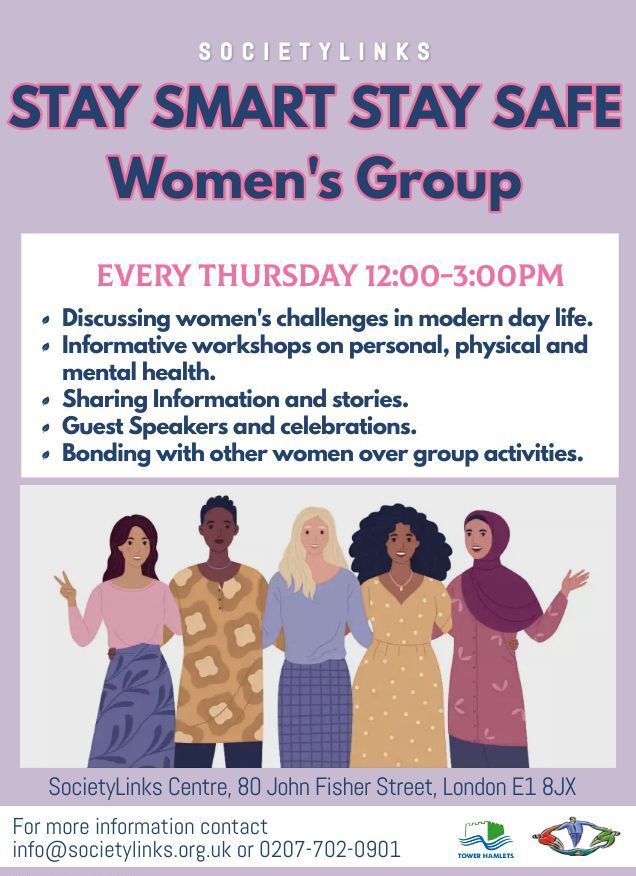 SOCIETYLINKS

STAY SMART STAY SAFE
Women's Group

EVERY THURSDAY 12:00-3:00PM

- Discussing women's challenges in modern day life.
- Informative workshops on personal, physical and mental health.
- Sharing Information and stories.
- Guest Speakers and celebrations.
- Bonding with other women over group activities.

SocietyLinks Centre, 80 John Fisher Street, London E1 8JX

For more information contact
info@societylinks.org.uk or 0207-702-0901

TOWER HAMLETS